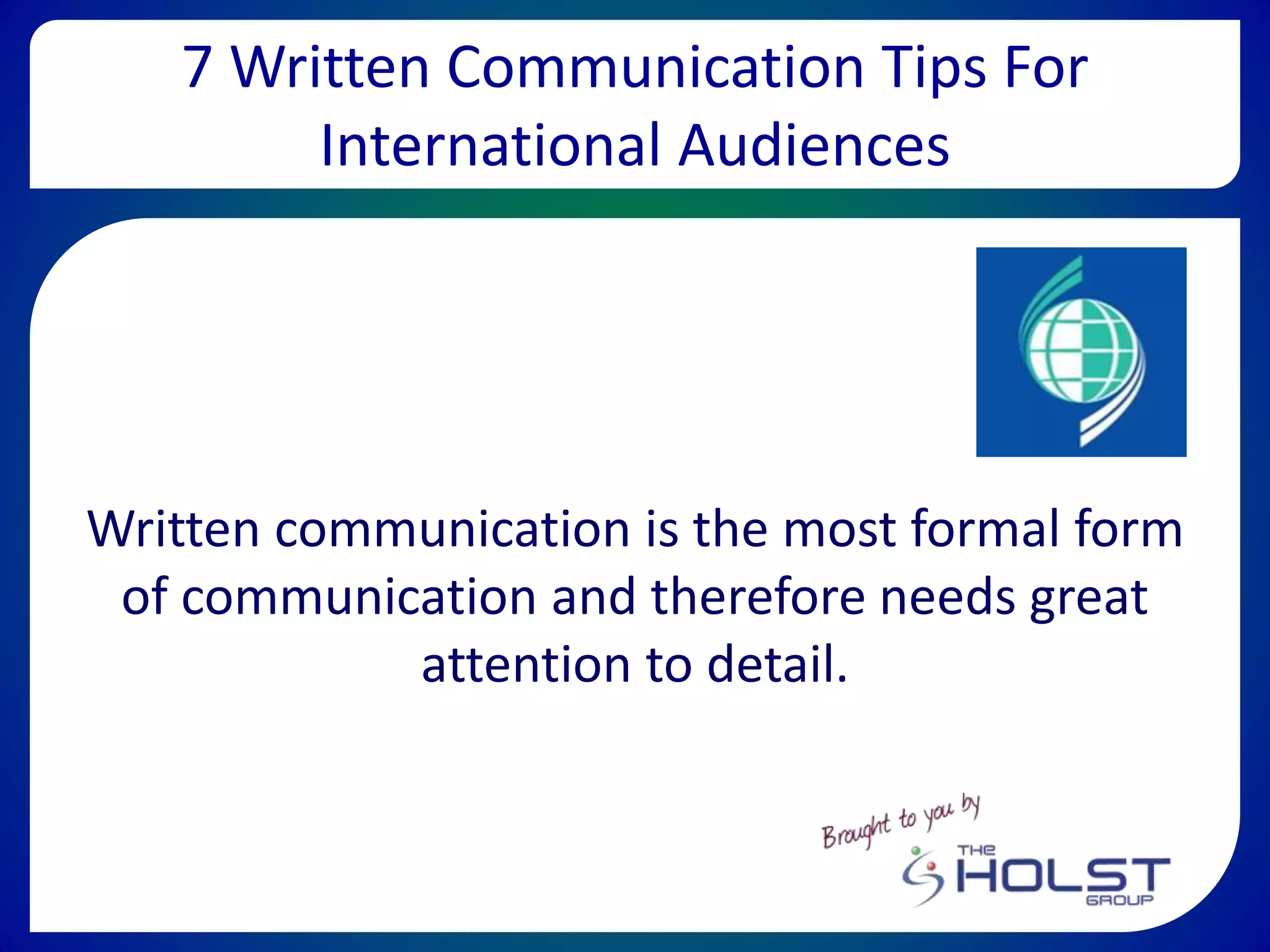 7 Written Communication Tips For International Audiences

Written communication is the most formal form of communication and therefore needs great attention to detail.

Brought to you by

THE HOLST GROUP